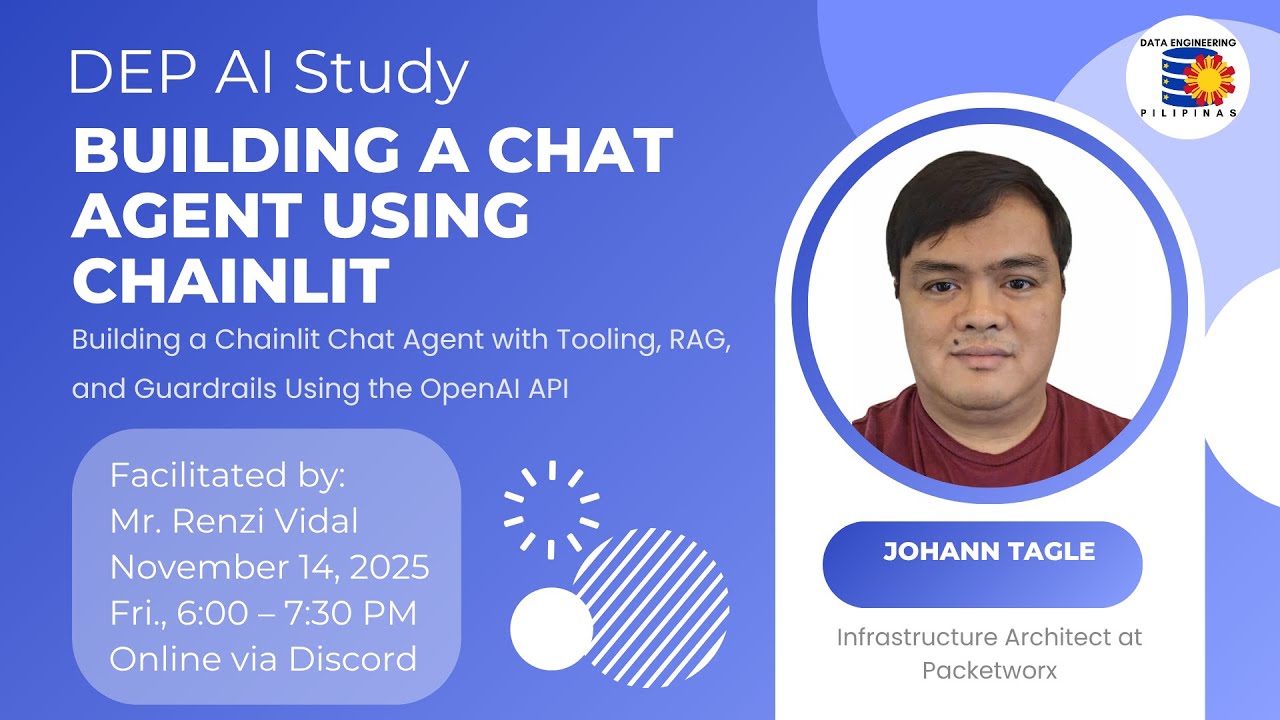 DEP AI Study

BUILDING A CHAT AGENT USING CHAINLIT

Building a Chainlit Chat Agent with Tooling, RAG, and Guardrails Using the OpenAI API

Facilitated by:
Mr. Renzi Vidal
November 14, 2025
Fri., 6:00 – 7:30 PM
Online via Discord

DATA ENGINEERING
PILIPINAS

JOHANN TAGLE

Infrastructure Architect at Packetworx